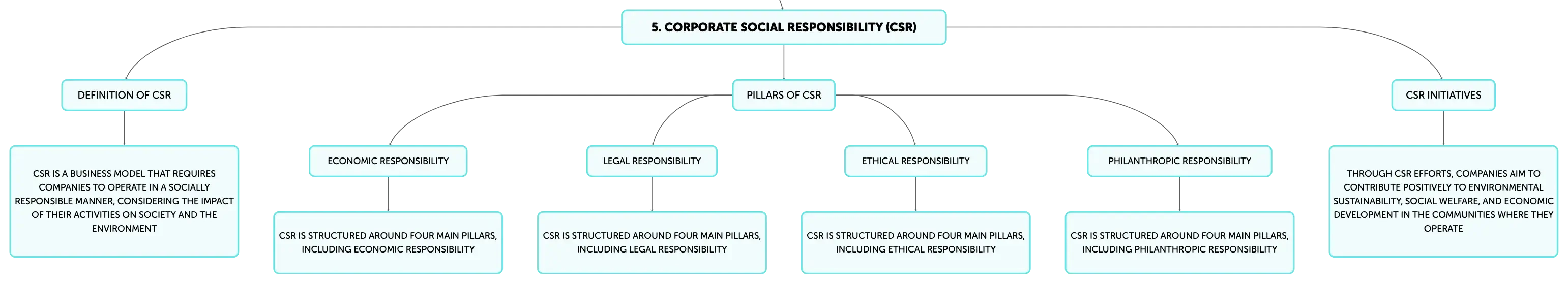 5. CORPORATE SOCIAL RESPONSIBILITY (CSR)

DEFINITION OF CSR

CSR IS A BUSINESS MODEL THAT REQUIRES COMPANIES TO OPERATE IN A SOCIALLY RESPONSIBLE MANNER, CONSIDERING THE IMPACT OF THEIR ACTIVITIES ON SOCIETY AND THE ENVIRONMENT

PILLARS OF CSR

ECONOMIC RESPONSIBILITY

CSR IS STRUCTURED AROUND FOUR MAIN PILLARS, INCLUDING ECONOMIC RESPONSIBILITY

LEGAL RESPONSIBILITY

CSR IS STRUCTURED AROUND FOUR MAIN PILLARS, INCLUDING LEGAL RESPONSIBILITY

ETHICAL RESPONSIBILITY

CSR IS STRUCTURED AROUND FOUR MAIN PILLARS, INCLUDING ETHICAL RESPONSIBILITY

PHILANTHROPIC RESPONSIBILITY

CSR IS STRUCTURED AROUND FOUR MAIN PILLARS, INCLUDING PHILANTHROPIC RESPONSIBILITY

CSR INITIATIVES

THROUGH CSR EFFORTS, COMPANIES AIM TO CONTRIBUTE POSITIVELY TO ENVIRONMENTAL SUSTAINABILITY, SOCIAL WELFARE, AND ECONOMIC DEVELOPMENT IN THE COMMUNITIES WHERE THEY OPERATE